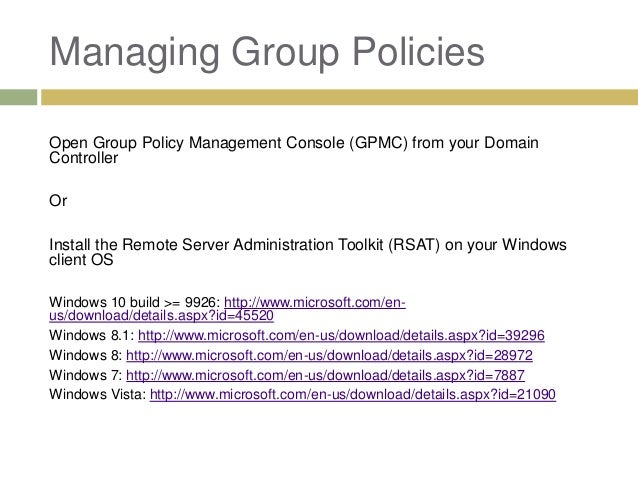 Managing Group Policies

Open Group Policy Management Console (GPMC) from your Domain Controller

Or

Install the Remote Server Administration Toolkit (RSAT) on your Windows client OS

Windows 10 build >= 9926: http://www.microsoft.com/en-us/download/details.aspx?id=45520
Windows 8.1: http://www.microsoft.com/en-us/download/details.aspx?id=39296
Windows 8: http://www.microsoft.com/en-us/download/details.aspx?id=28972
Windows 7: http://www.microsoft.com/en-us/download/details.aspx?id=7887
Windows Vista: http://www.microsoft.com/en-us/download/details.aspx?id=21090